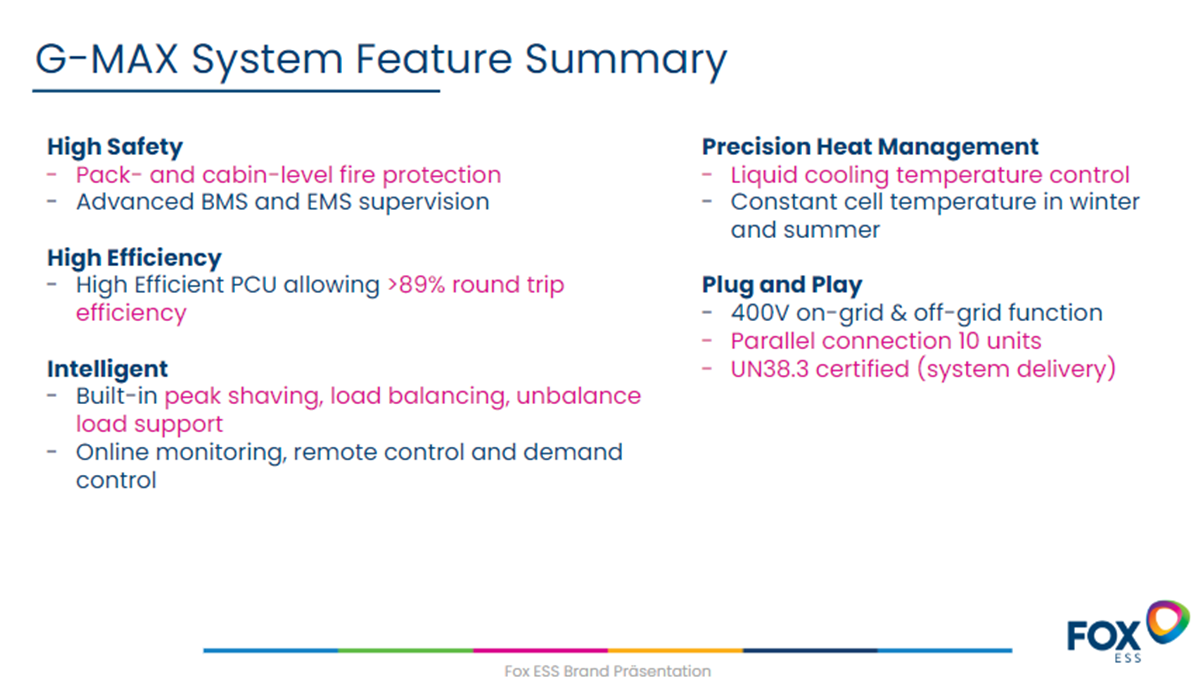 G-MAX System Feature Summary

High Safety
- Pack- and cabin-level fire protection
- Advanced BMS and EMS supervision

High Efficiency
- High Efficient PCU allowing >89% round trip efficiency

Intelligent
- Built-in peak shaving, load balancing, unbalance load support
- Online monitoring, remote control and demand control

Precision Heat Management
- Liquid cooling temperature control
- Constant cell temperature in winter and summer

Plug and Play
- 400V on-grid & off-grid function
- Parallel connection 10 units
- UN38.3 certified (system delivery)

Fox ESS Brand Präsentation

FOX ESS